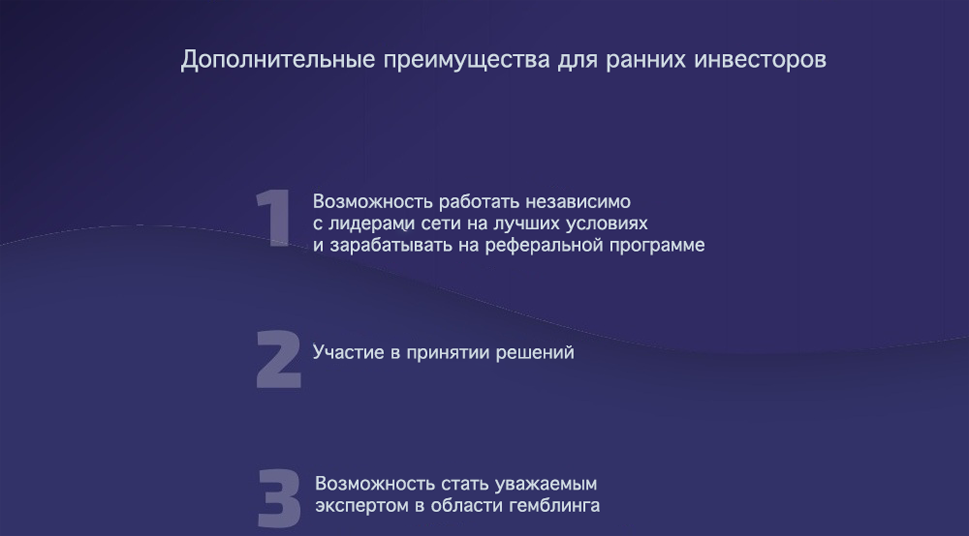 Дополнительные преимущества для ранних инвесторов

1 Возможность работать независимо с лидерами сети на лучших условиях и зарабатывать на реферальной программе

2 Участие в принятии решений

3 Возможность стать уважаемым экспертом в области гемблинга